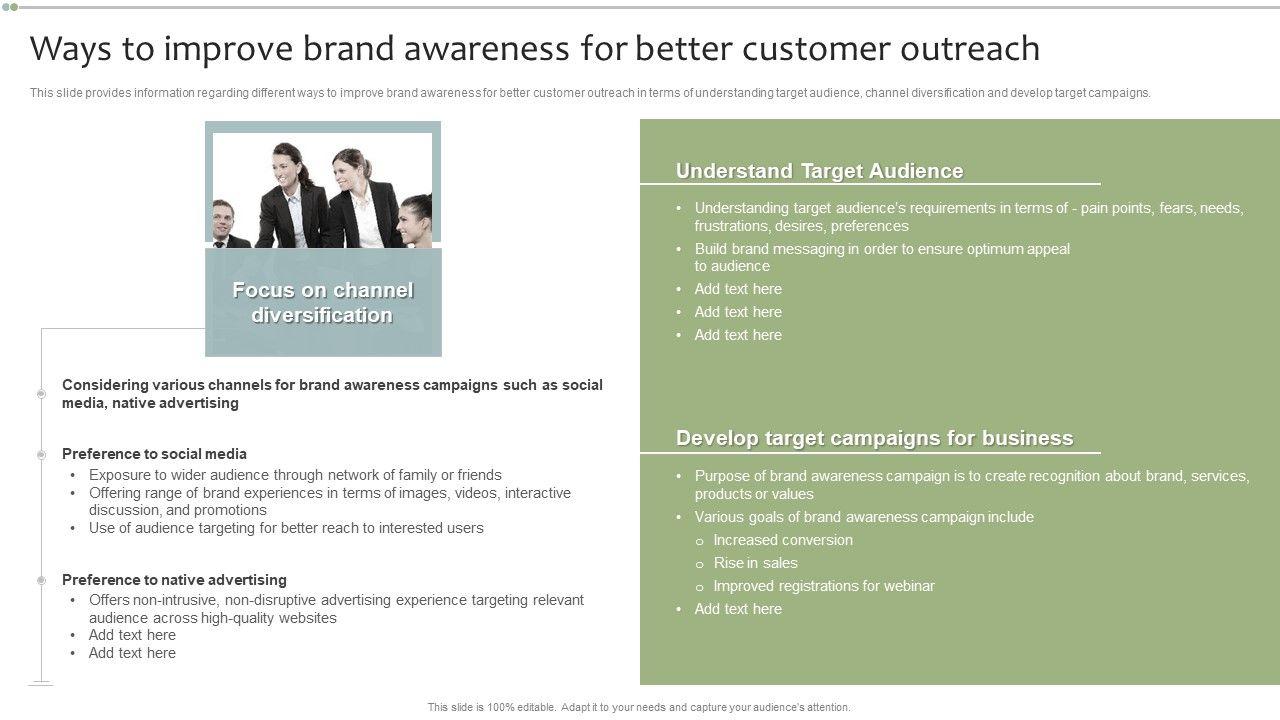 Ways to improve brand awareness for better customer outreach

This slide provides information regarding different ways to improve brand awareness for better customer outreach in terms of understanding target audience, channel diversification and develop target campaigns.

Focus on channel diversification

Considering various channels for brand awareness campaigns such as social media, native advertising

Preference to social media
• Exposure to wider audience through network of family or friends
• Offering range of brand experiences in terms of images, videos, interactive discussion, and promotions
• Use of audience targeting for better reach to interested users

Preference to native advertising
• Offers non-intrusive, non-disruptive advertising experience targeting relevant audience across high-quality websites
• Add text here
• Add text here

Understand Target Audience
• Understanding target audience's requirements in terms of - pain points, fears, needs, frustrations, desires, preferences
• Build brand messaging in order to ensure optimum appeal to audience
• Add text here
• Add text here
• Add text here

Develop target campaigns for business
• Purpose of brand awareness campaign is to create recognition about brand, services, products or values
• Various goals of brand awareness campaign include
o Increased conversion
o Rise in sales
o Improved registrations for webinar
• Add text here

This slide is 100% editable. Adapt it to your needs and capture your audience's attention.